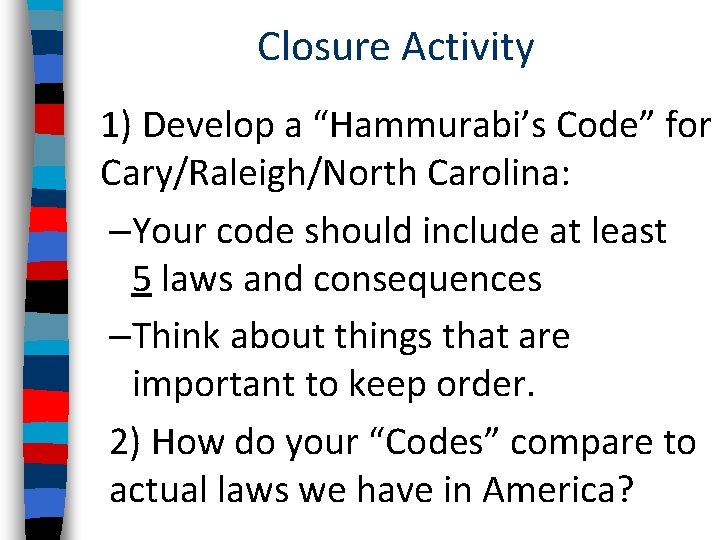 Closure Activity

1) Develop a “Hammurabi’s Code” for Cary/Raleigh/North Carolina:

–Your code should include at least 5 laws and consequences

–Think about things that are important to keep order.

2) How do your “Codes” compare to actual laws we have in America?